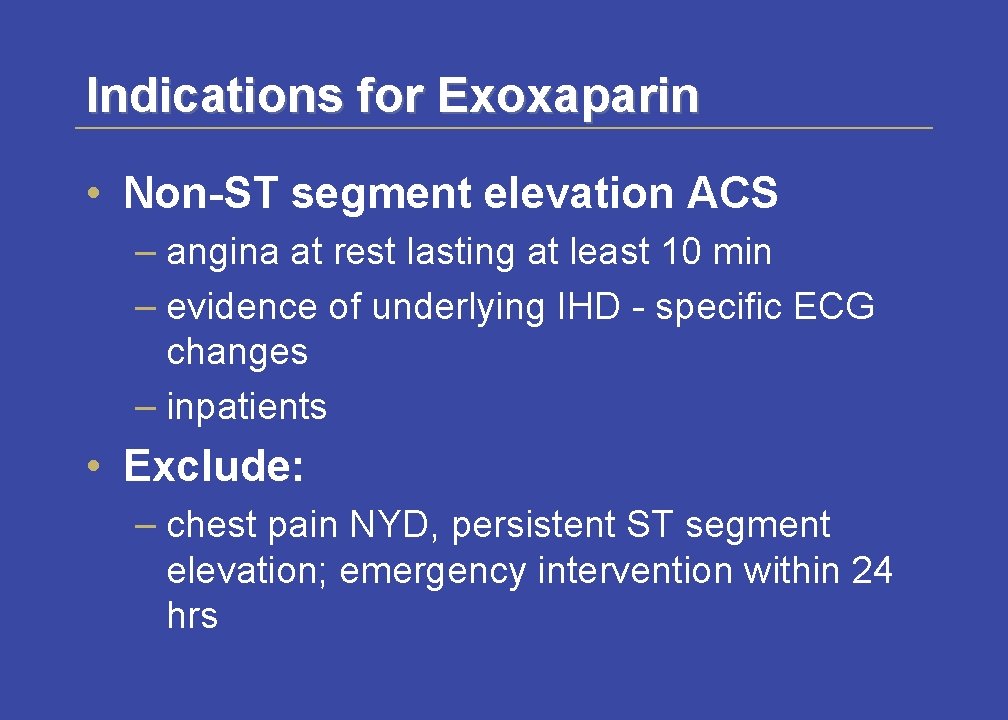 Indications for Exoxaparin

• Non-ST segment elevation ACS
  – angina at rest lasting at least 10 min
  – evidence of underlying IHD - specific ECG changes
  – inpatients
• Exclude:
  – chest pain NYD, persistent ST segment elevation; emergency intervention within 24 hrs